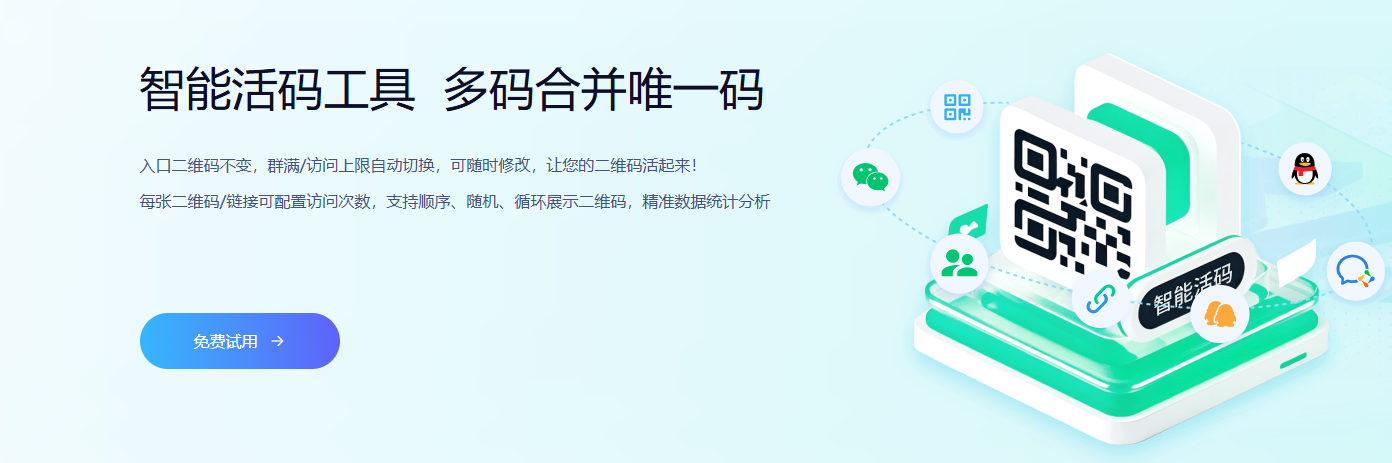 智能活码工具 多码合并唯一码

入口二维码不变，群满/访问上限自动切换，可随时修改，让您的二维码活起来！

每张二维码/链接可配置访问次数，支持顺序、随机、循环展示二维码，精准数据统计分析

免费试用 →

智能活码